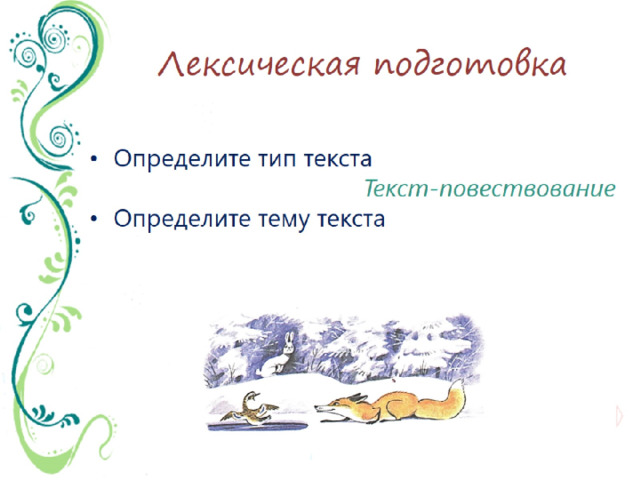 Лексическая подготовка

• Определите тип текста

Текст-повествование

• Определите тему текста